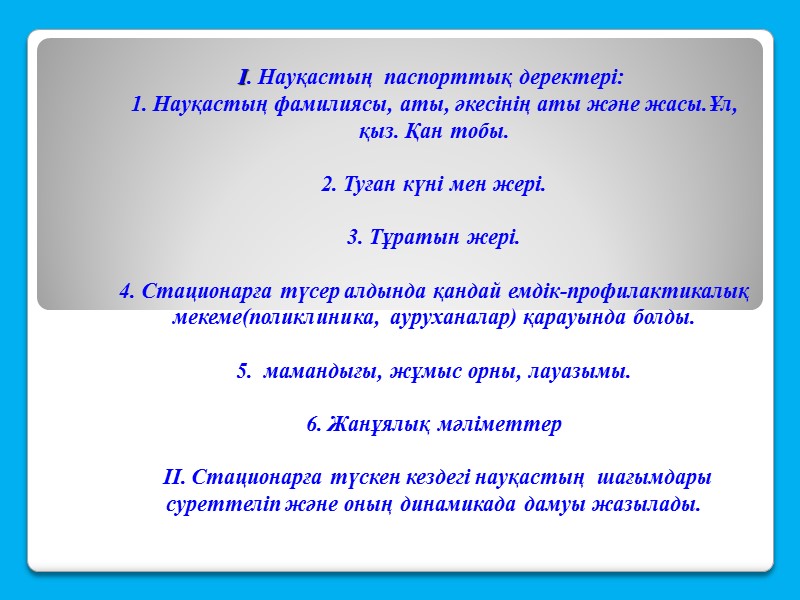 I. Науқастың паспорттық деректері:
1. Науқастың фамилиясы, аты, әкесінің аты және жасы.Ұл, қыз. Қан тобы.

2. Туған күні мен жері.

3. Тұратын жері.

4. Стационарға түсер алдында қандай емдік-профилактикалық мекеме(поликлиника, ауруханалар) қарауында болды.

5. мамандығы, жұмыс орны, лауазымы.

6. Жанұялық мәліметтер

II. Стационарға түскен кездегі науқастың шағымдары суреттеліп және оның динамикада дамуы жазылады.